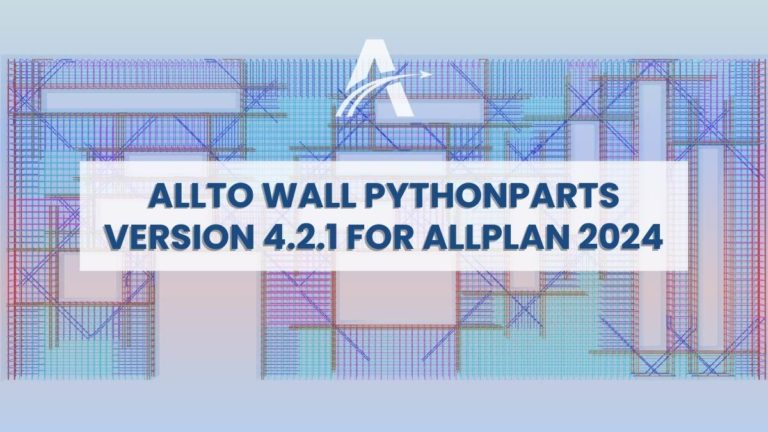 ALLTO WALL PYTHONPARTS VERSION 4.2.1 FOR ALLPLAN 2024